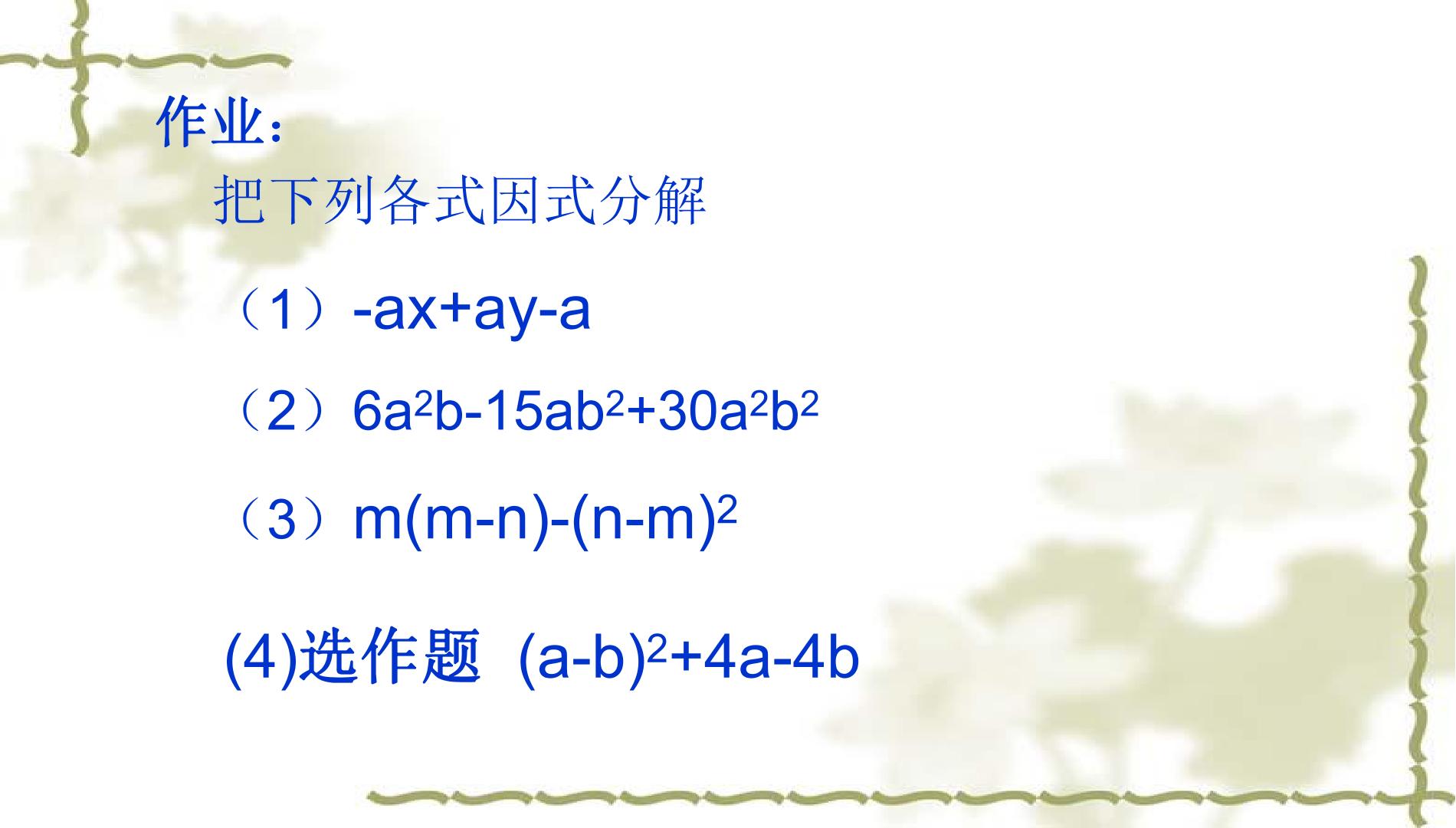 作业：

把下列各式因式分解

（1）$-ax+ay-a$

（2）$6a^2b-15ab^2+30a^2b^2$

（3）$m(m-n)-(n-m)^2$

(4)选作题 $(a-b)^2+4a-4b$